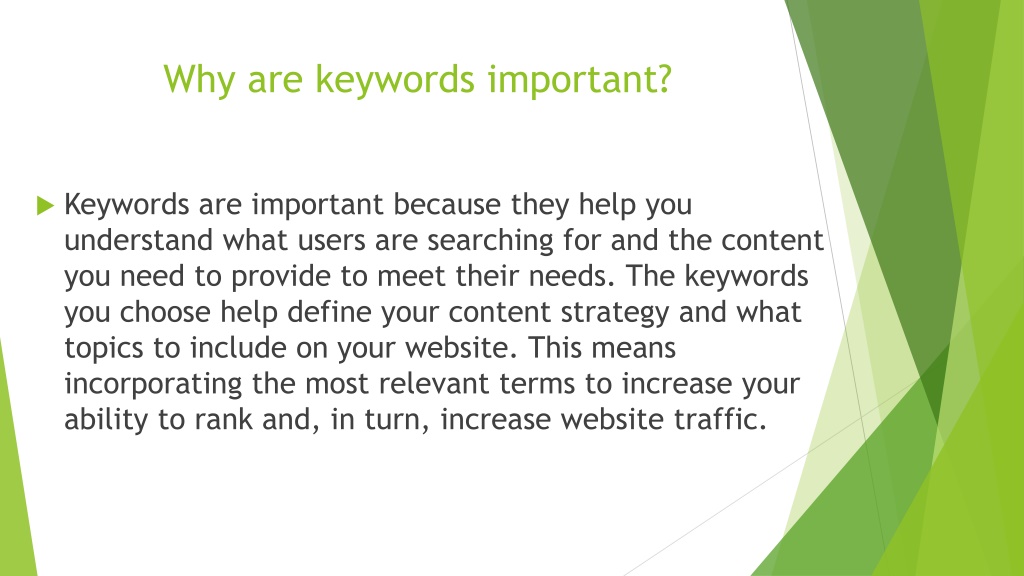 Why are keywords important?

Keywords are important because they help you understand what users are searching for and the content you need to provide to meet their needs. The keywords you choose help define your content strategy and what topics to include on your website. This means incorporating the most relevant terms to increase your ability to rank and, in turn, increase website traffic.